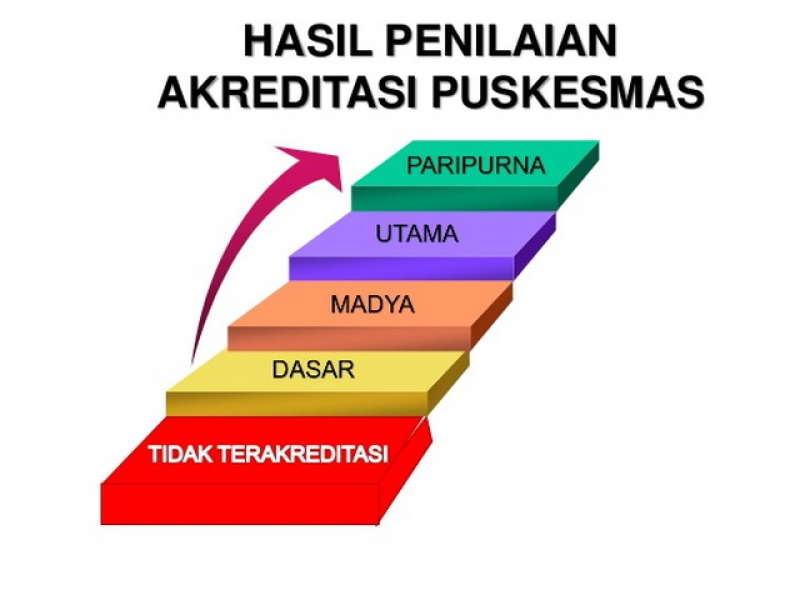 HASIL PENILAIAN AKREDITASI PUSKESMAS

PARIPURNA

UTAMA

MADYA

DASAR

TIDAK TERAKREDITASI